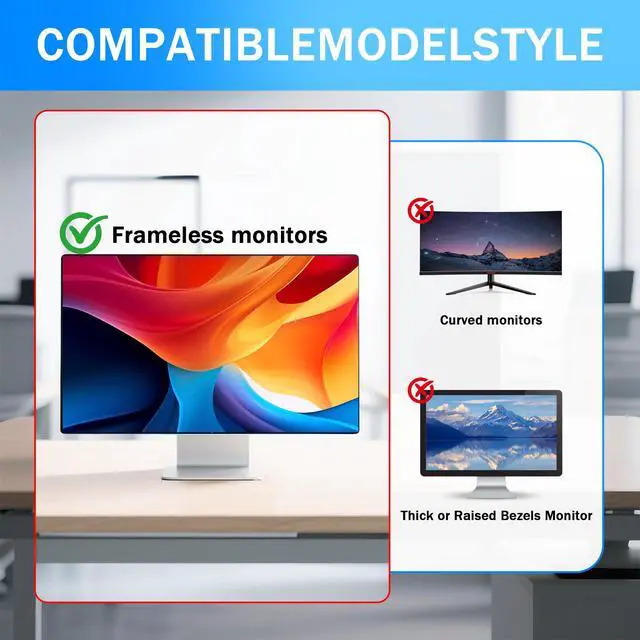 COMPATIBLEMODELSTYLE

Frameless monitors

Curved monitors

Thick or Raised Bezels Monitor